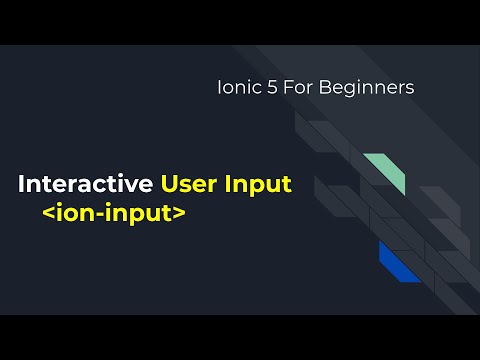 Ionic 5 For Beginners

Interactive User Input
<ion-input>